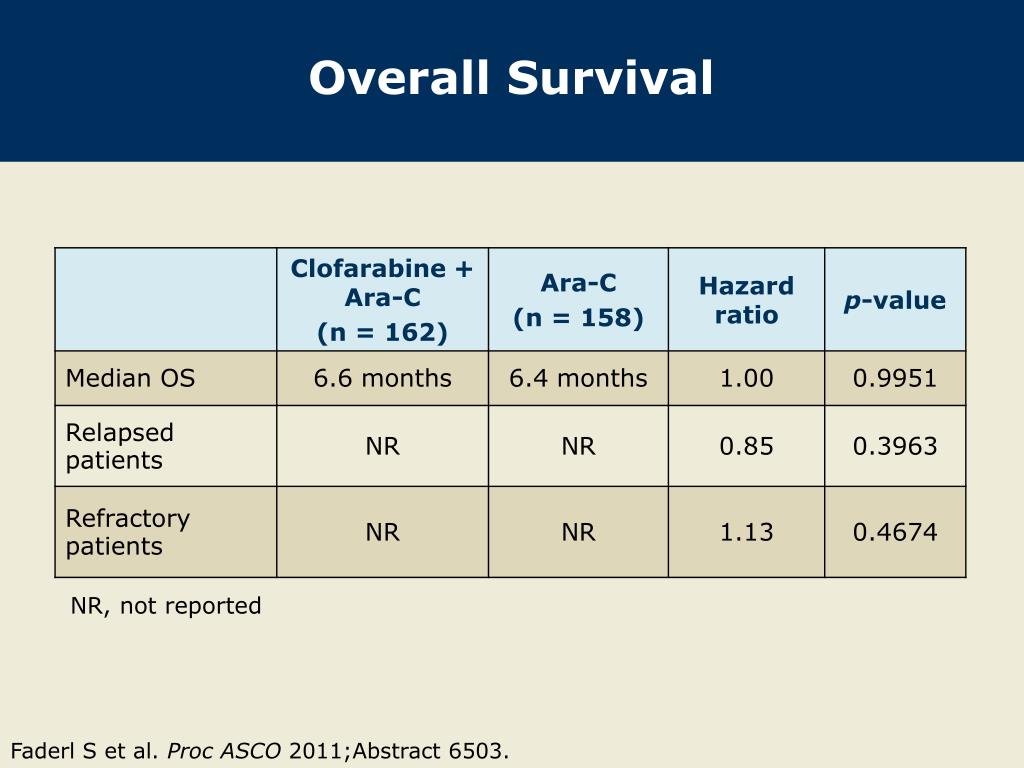 Overall Survival

| | Clofarabine + Ara-C (n = 162) | Ara-C (n = 158) | Hazard ratio | p-value |
|---|---|---|---|---|
| Median OS | 6.6 months | 6.4 months | 1.00 | 0.9951 |
| Relapsed patients | NR | NR | 0.85 | 0.3963 |
| Refractory patients | NR | NR | 1.13 | 0.4674 |

NR, not reported

Faderl S et al. Proc ASCO 2011;Abstract 6503.